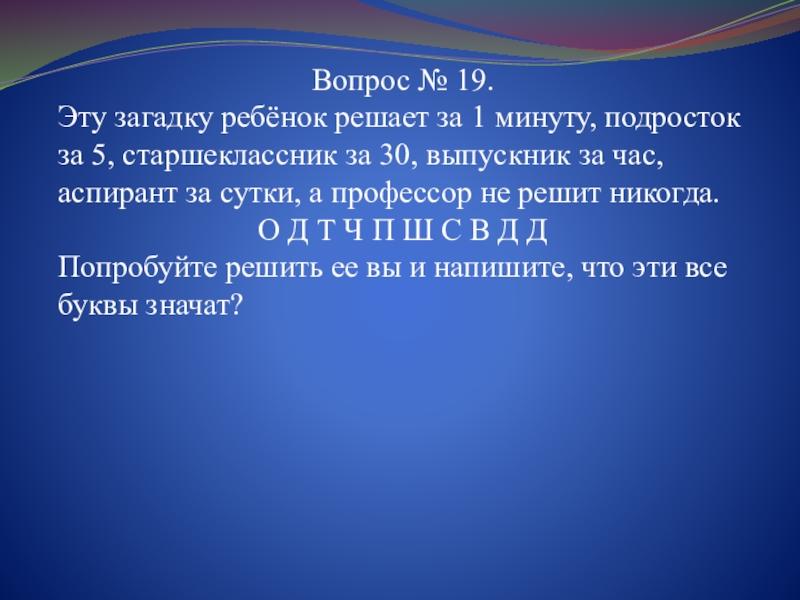 Вопрос № 19.
Эту загадку ребёнок решает за 1 минуту, подросток за 5, старшеклассник за 30, выпускник за час, аспирант за сутки, а профессор не решит никогда.
О Д Т Ч П Ш С В Д Д
Попробуйте решить ее вы и напишите, что эти все буквы значат?